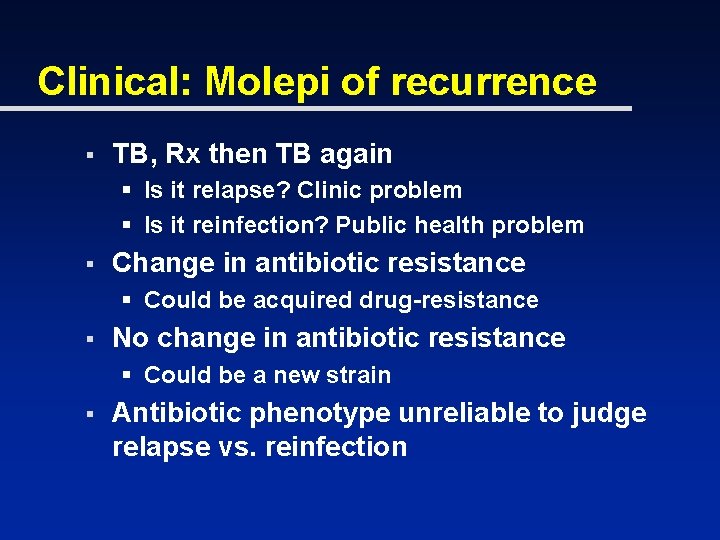 Clinical: Molepi of recurrence

▪ TB, Rx then TB again
  ▪ Is it relapse? Clinic problem
  ▪ Is it reinfection? Public health problem
▪ Change in antibiotic resistance
  ▪ Could be acquired drug-resistance
▪ No change in antibiotic resistance
  ▪ Could be a new strain
▪ Antibiotic phenotype unreliable to judge relapse vs. reinfection